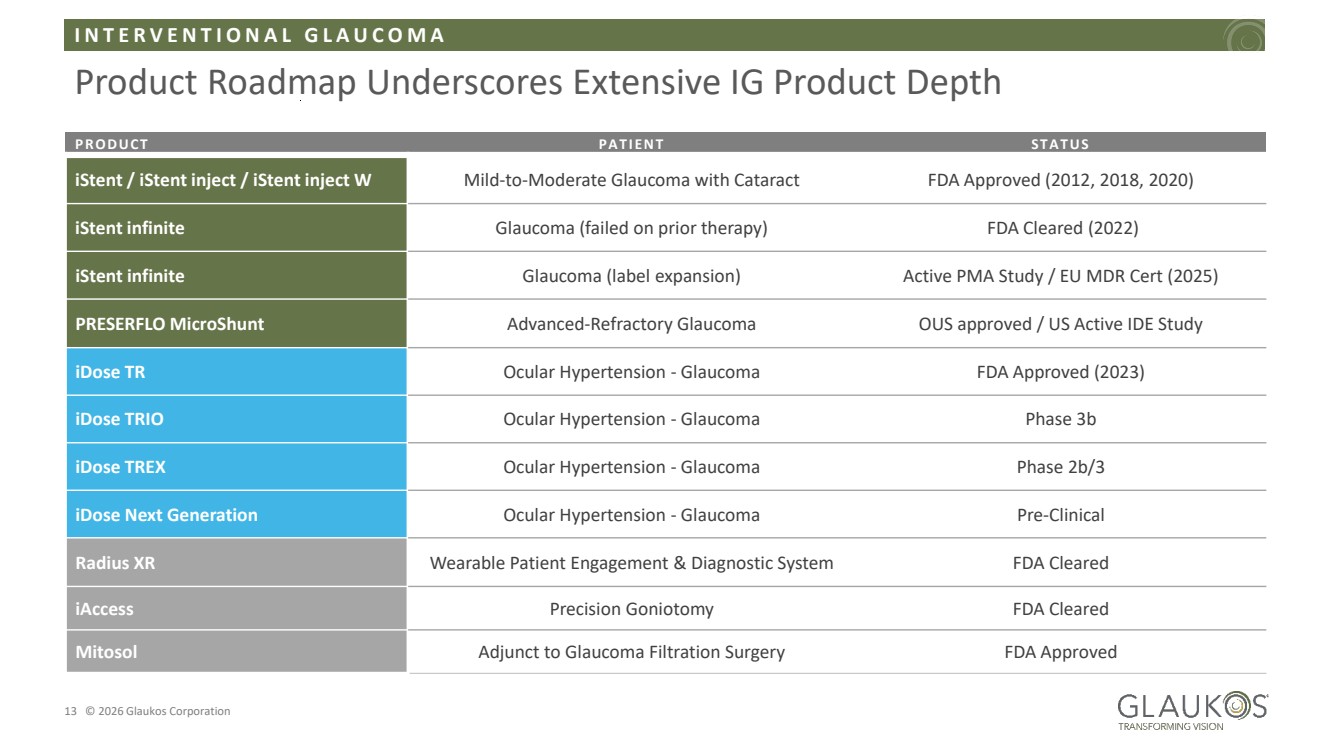 INTERVENTIONAL GLAUCOMA

Product Roadmap Underscores Extensive IG Product Depth

| PRODUCT | PATIENT | STATUS |
|---|---|---|
| iStent / iStent inject / iStent inject W | Mild-to-Moderate Glaucoma with Cataract | FDA Approved (2012, 2018, 2020) |
| iStent infinite | Glaucoma (failed on prior therapy) | FDA Cleared (2022) |
| iStent infinite | Glaucoma (label expansion) | Active PMA Study / EU MDR Cert (2025) |
| PRESERFLO MicroShunt | Advanced-Refractory Glaucoma | OUS approved / US Active IDE Study |
| iDose TR | Ocular Hypertension - Glaucoma | FDA Approved (2023) |
| iDose TRIO | Ocular Hypertension - Glaucoma | Phase 3b |
| iDose TREX | Ocular Hypertension - Glaucoma | Phase 2b/3 |
| iDose Next Generation | Ocular Hypertension - Glaucoma | Pre-Clinical |
| Radius XR | Wearable Patient Engagement & Diagnostic System | FDA Cleared |
| iAccess | Precision Goniotomy | FDA Cleared |
| Mitosol | Adjunct to Glaucoma Filtration Surgery | FDA Approved |

13 © 2026 Glaukos Corporation

GLAUKOS
TRANSFORMING VISION